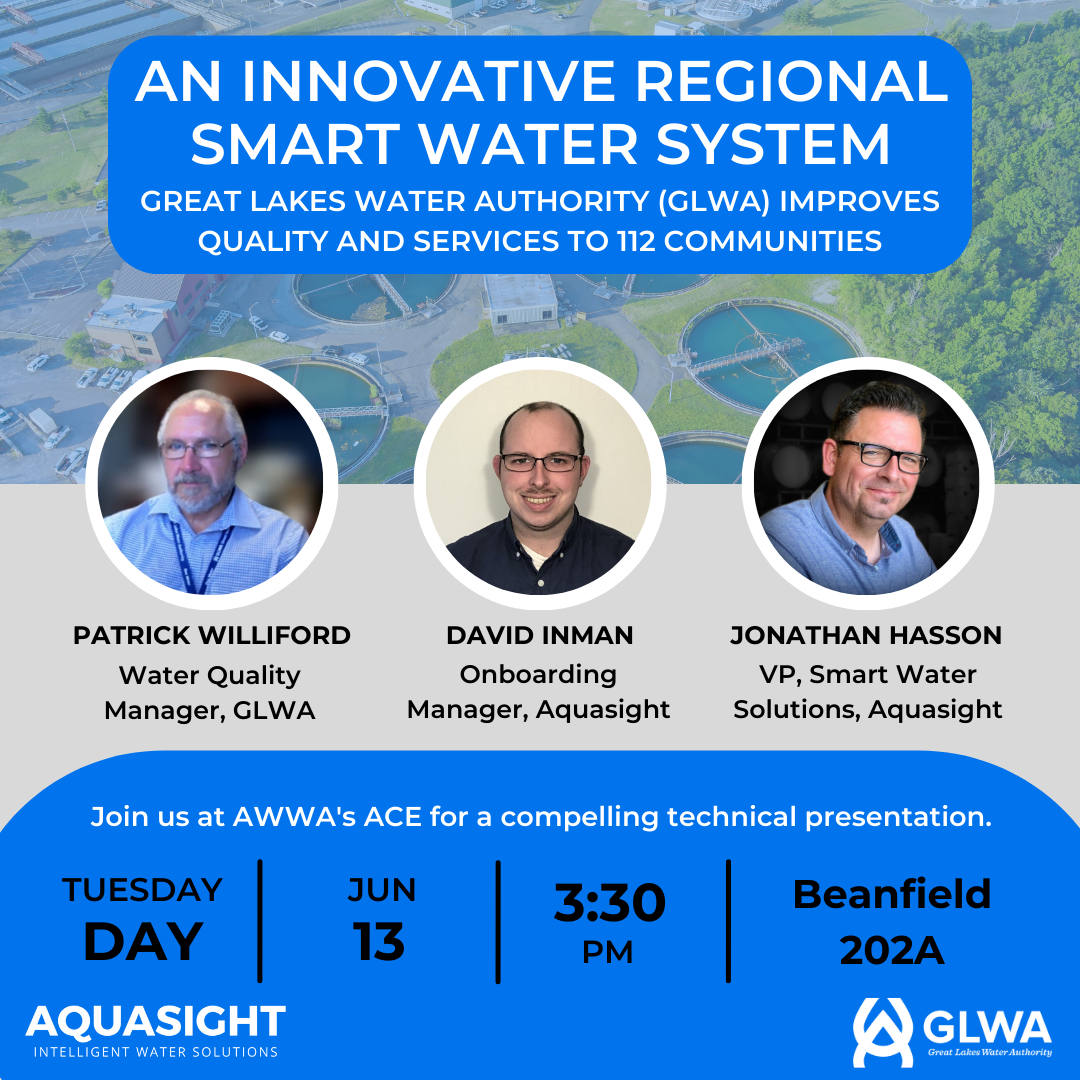 AN INNOVATIVE REGIONAL SMART WATER SYSTEM

GREAT LAKES WATER AUTHORITY (GLWA) IMPROVES QUALITY AND SERVICES TO 112 COMMUNITIES

PATRICK WILLIFORD
Water Quality Manager, GLWA

DAVID INMAN
Onboarding Manager, Aquasight

JONATHAN HASSON
VP, Smart Water Solutions, Aquasight

Join us at AWWA's ACE for a compelling technical presentation.

TUESDAY
DAY

JUN
13

3:30
PM

Beanfield
202A

AQUASIGHT
INTELLIGENT WATER SOLUTIONS

GLWA
Great Lakes Water Authority